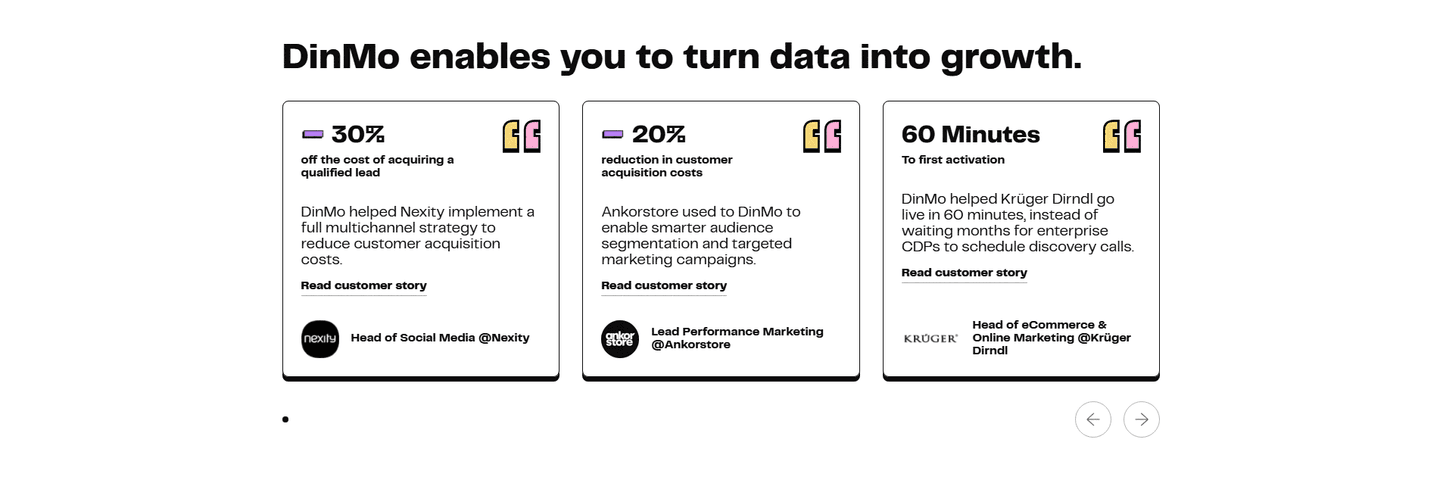 DinMo enables you to turn data into growth.

30%
off the cost of acquiring a qualified lead

DinMo helped Nexity implement a full multichannel strategy to reduce customer acquisition costs.

Read customer story

nexity
Head of Social Media @Nexity

20%
reduction in customer acquisition costs

Ankorstore used to DinMo to enable smarter audience segmentation and targeted marketing campaigns.

Read customer story

ankor store
Lead Performance Marketing @Ankorstore

60 Minutes
To first activation

DinMo helped Krüger Dirndl go live in 60 minutes, instead of waiting months for enterprise CDPs to schedule discovery calls.

Read customer story

KRÜGER
Head of eCommerce & Online Marketing @Krüger Dirndl